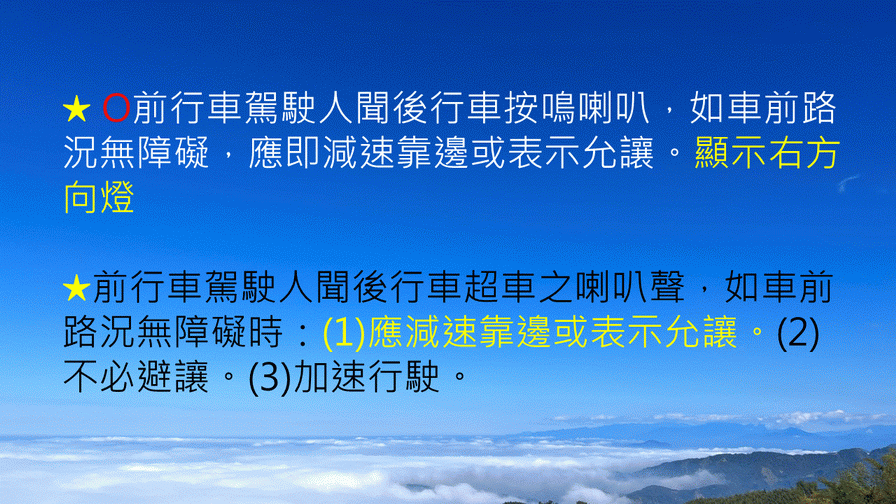 ★ O前行車駕駛人聞後行車按鳴喇叭，如車前路況無障礙，應即減速靠邊或表示允讓。顯示右方向燈

★前行車駕駛人聞後行車超車之喇叭聲，如車前路況無障礙時：(1)應減速靠邊或表示允讓。(2)不必避讓。(3)加速行駛。